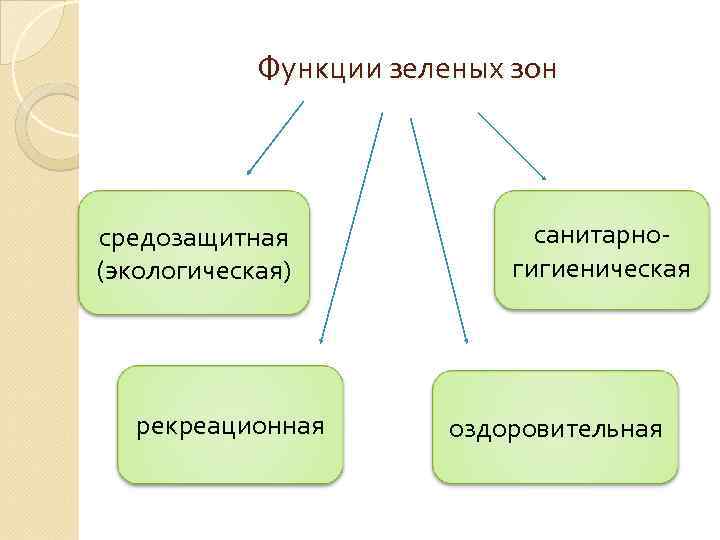 Функции зеленых зон

средозащитная (экологическая)

санитарно-гигиеническая

рекреационная

оздоровительная